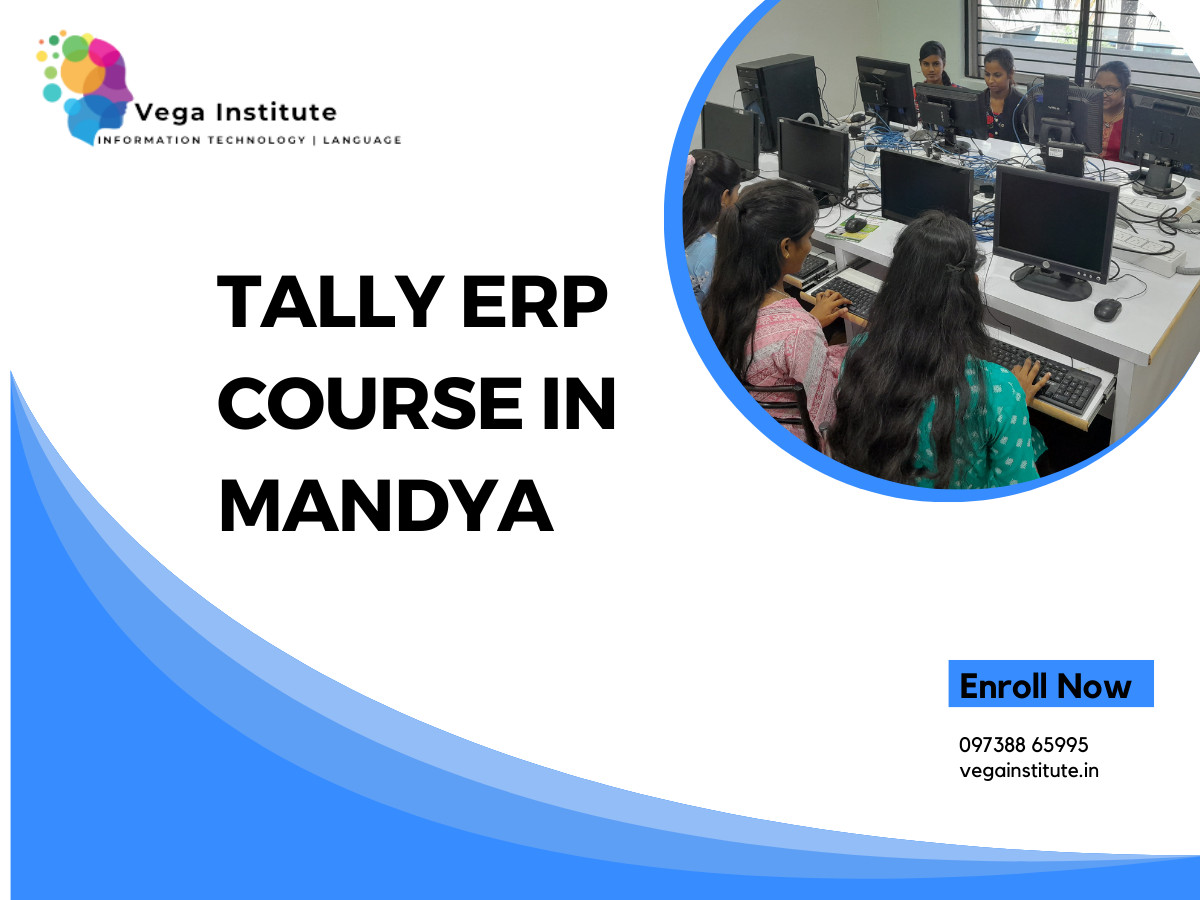 Vega Institute
INFORMATION TECHNOLOGY | LANGUAGE

TALLY ERP COURSE IN MANDYA

Enroll Now

097388 65995
vegainstitute.in